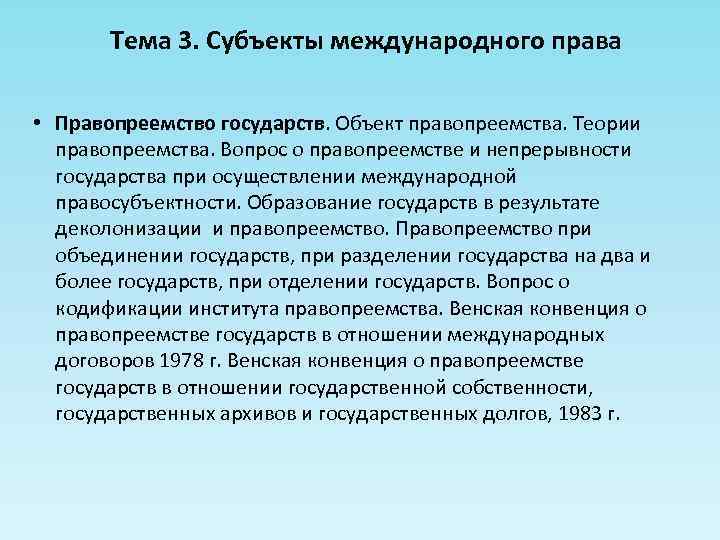 Тема 3. Субъекты международного права

• Правопреемство государств. Объект правопреемства. Теории правопреемства. Вопрос о правопреемстве и непрерывности государства при осуществлении международной правосубъектности. Образование государств в результате деколонизации и правопреемство. Правопреемство при объединении государств, при разделении государства на два и более государств, при отделении государств. Вопрос о кодификации института правопреемства. Венская конвенция о правопреемстве государств в отношении международных договоров 1978 г. Венская конвенция о правопреемстве государств в отношении государственной собственности, государственных архивов и государственных долгов, 1983 г.